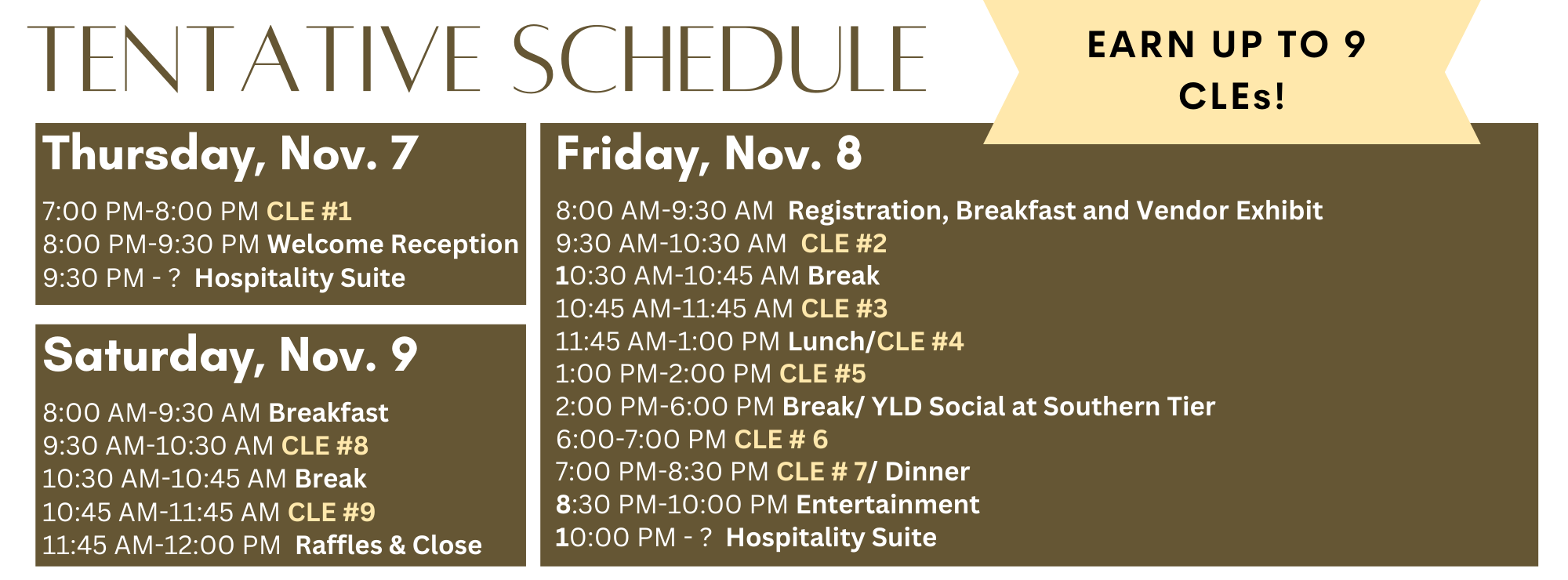 TENTATIVE SCHEDULE

EARN UP TO 9 CLEs!

Thursday, Nov. 7

7:00 PM-8:00 PM CLE #1
8:00 PM-9:30 PM Welcome Reception
9:30 PM - ? Hospitality Suite

Saturday, Nov. 9

8:00 AM-9:30 AM Breakfast
9:30 AM-10:30 AM CLE #8
10:30 AM-10:45 AM Break
10:45 AM-11:45 AM CLE #9
11:45 AM-12:00 PM Raffles & Close

Friday, Nov. 8

8:00 AM-9:30 AM Registration, Breakfast and Vendor Exhibit
9:30 AM-10:30 AM CLE #2
10:30 AM-10:45 AM Break
10:45 AM-11:45 AM CLE #3
11:45 AM-1:00 PM Lunch/CLE #4
1:00 PM-2:00 PM CLE #5
2:00 PM-6:00 PM Break/ YLD Social at Southern Tier
6:00-7:00 PM CLE # 6
7:00 PM-8:30 PM CLE # 7/ Dinner
8:30 PM-10:00 PM Entertainment
10:00 PM - ? Hospitality Suite